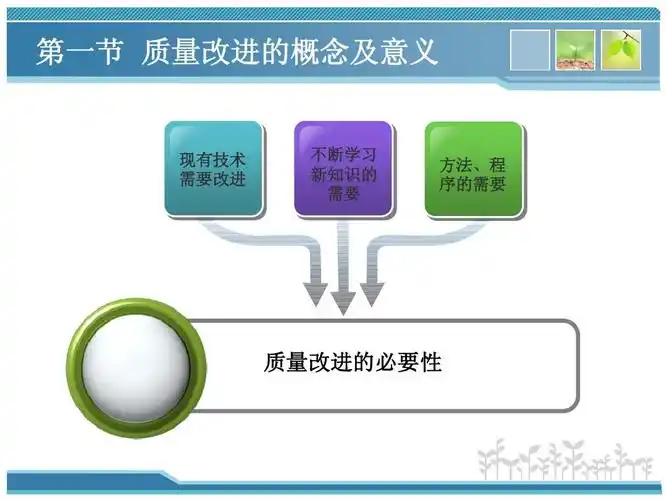 第一节 质量改进的概念及意义

现有技术需要改进

不断学习新知识的需要

方法、程序的需要

质量改进的必要性